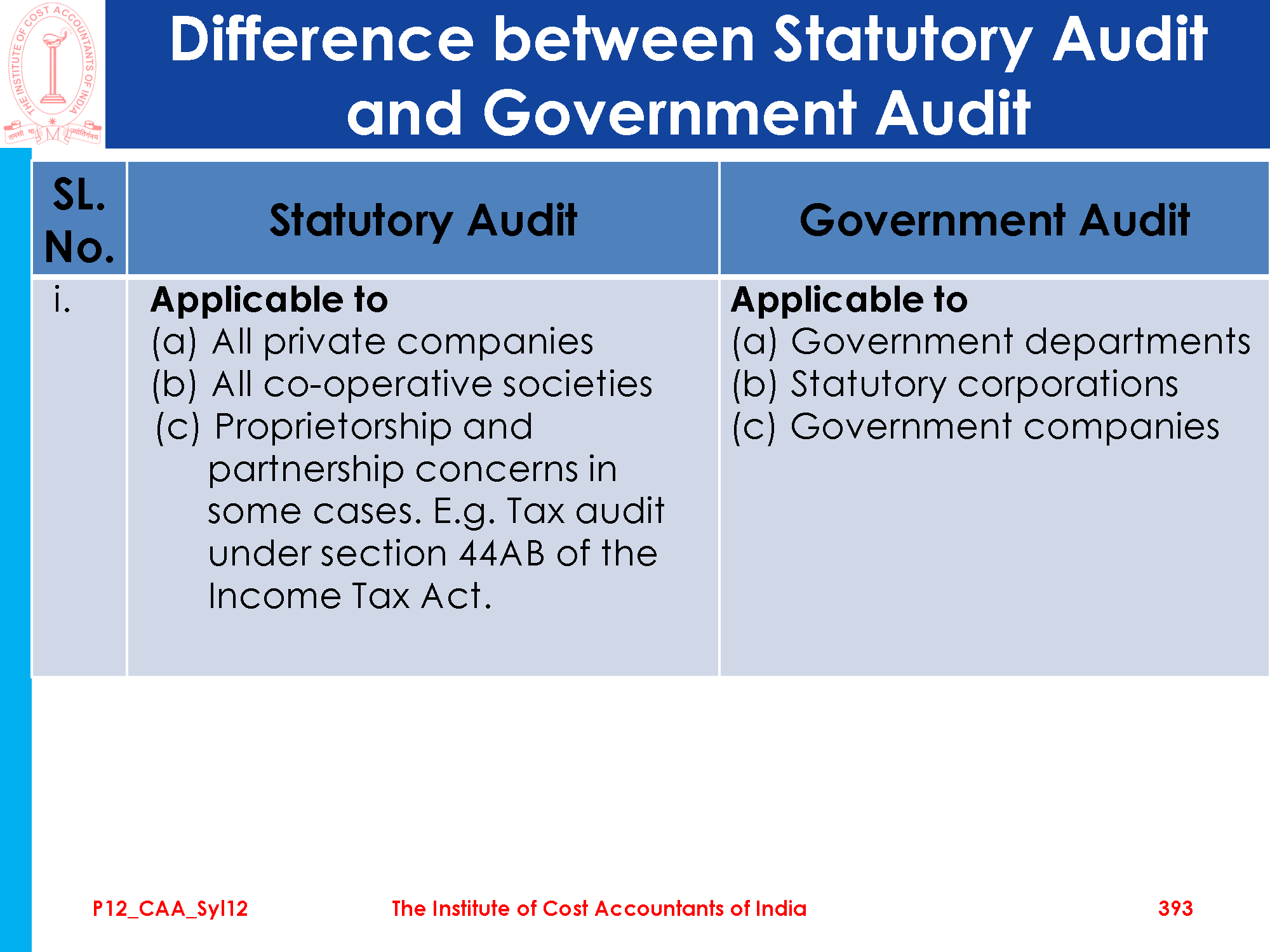 THE INSTITUTE OF COST ACCOUNTANTS OF INDIA

तमसो मा ज्योतिर्गमय

Difference between Statutory Audit and Government Audit

| SL. No. | Statutory Audit | Government Audit |
|---|---|---|
| i. | **Applicable to** (a) All private companies (b) All co-operative societies (c) Proprietorship and partnership concerns in some cases. E.g. Tax audit under section 44AB of the Income Tax Act. | **Applicable to** (a) Government departments (b) Statutory corporations (c) Government companies |

P12_CAA_Syl12

The Institute of Cost Accountants of India

393